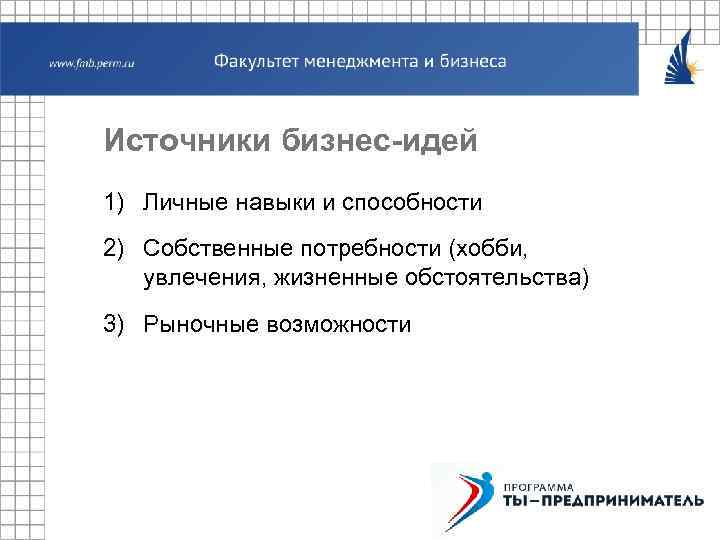 www.fmb.perm.ru

Факультет менеджмента и бизнеса

Источники бизнес-идей

1) Личные навыки и способности

2) Собственные потребности (хобби, увлечения, жизненные обстоятельства)

3) Рыночные возможности

ПРОГРАММА
ТЫ–ПРЕДПРИНИМАТЕЛЬ